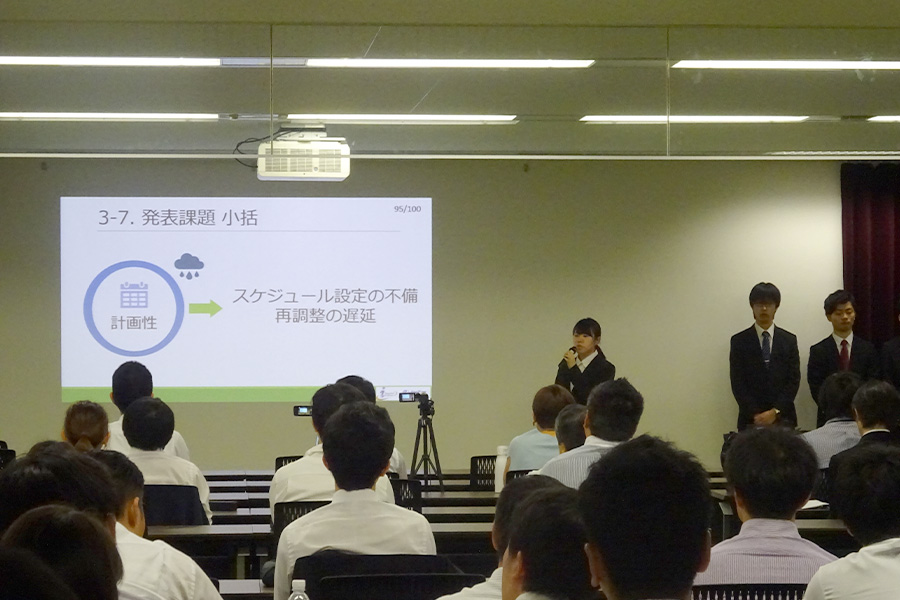 3-7. 発表課題 小括

95/100

計画性

スケジュール設定の不備
再調整の遅延